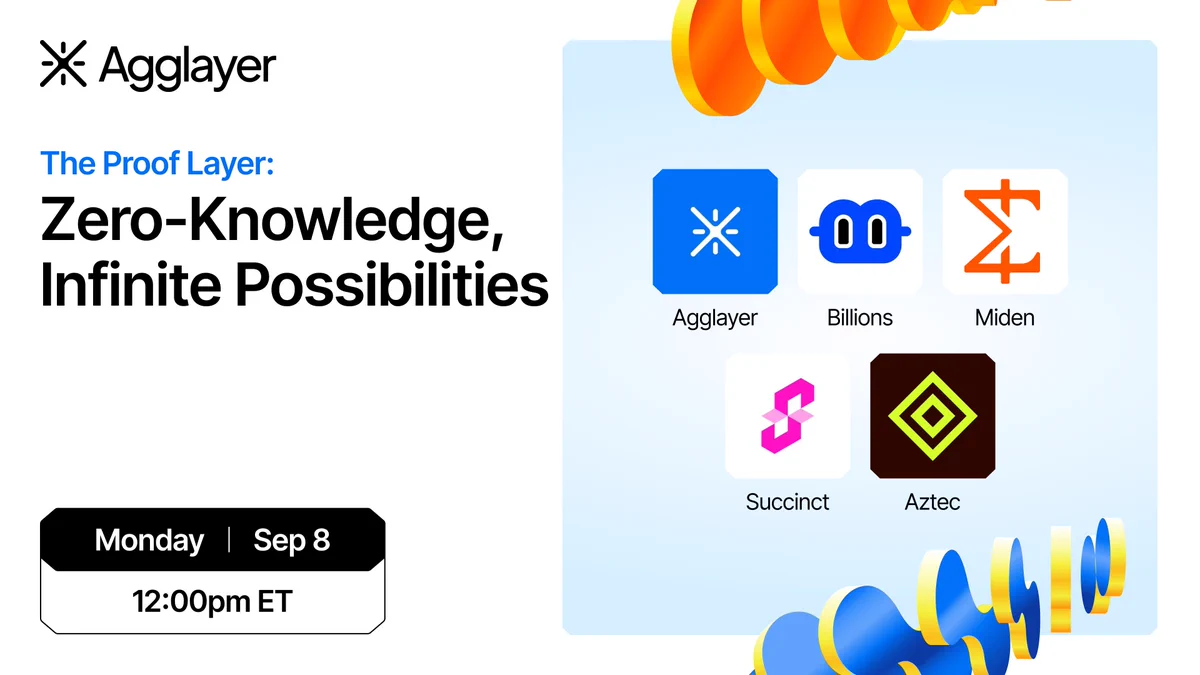 Agglayer

The Proof Layer:
Zero-Knowledge, Infinite Possibilities

Monday | Sep 8
12:00pm ET

Agglayer
Billions
Miden
Succinct
Aztec